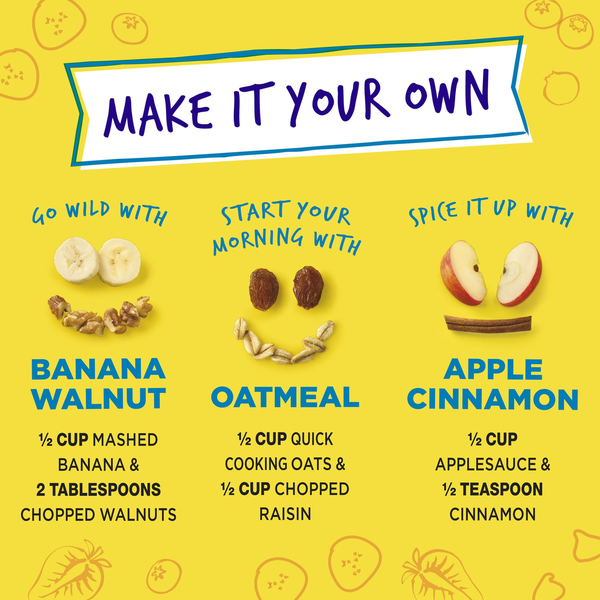 MAKE IT YOUR OWN

GO WILD WITH

BANANA WALNUT

½ CUP MASHED BANANA & 2 TABLESPOONS CHOPPED WALNUTS

START YOUR MORNING WITH

OATMEAL

½ CUP QUICK COOKING OATS & ½ CUP CHOPPED RAISIN

SPICE IT UP WITH

APPLE CINNAMON

½ CUP APPLESAUCE & ½ TEASPOON CINNAMON